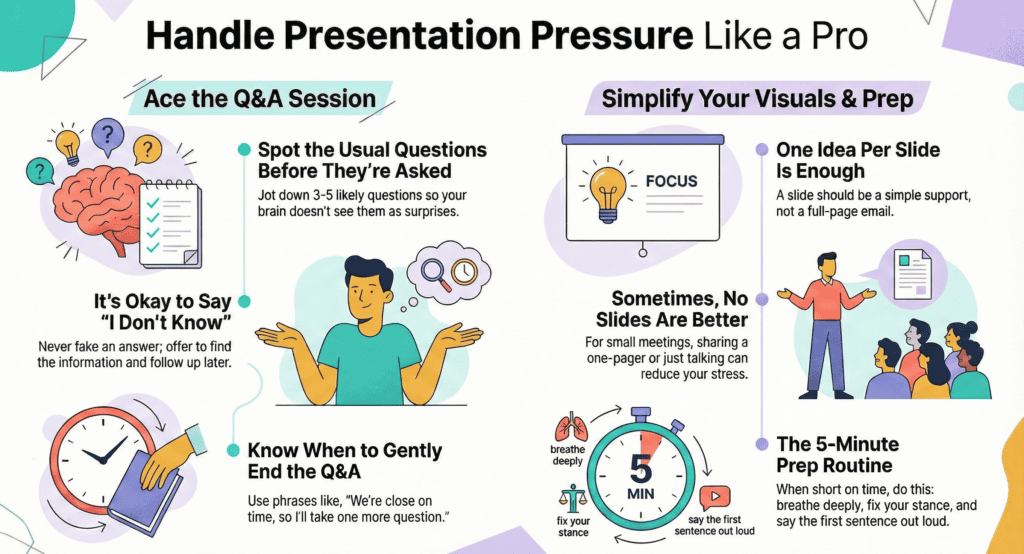 Handle Presentation Pressure Like a Pro

Ace the Q&A Session

Spot the Usual Questions Before They're Asked
Jot down 3-5 likely questions so your brain doesn't see them as surprises.

It's Okay to Say "I Don't Know"
Never fake an answer; offer to find the information and follow up later.

Know When to Gently End the Q&A
Use phrases like, "We're close on time, so I'll take one more question."

Simplify Your Visuals & Prep

FOCUS

One Idea Per Slide Is Enough
A slide should be a simple support, not a full-page email.

Sometimes, No Slides Are Better
For small meetings, sharing a one-pager or just talking can reduce your stress.

breathe deeply

5 MIN

fix your stance

say the first sentence out loud

The 5-Minute Prep Routine
When short on time, do this: breathe deeply, fix your stance, and say the first sentence out loud.